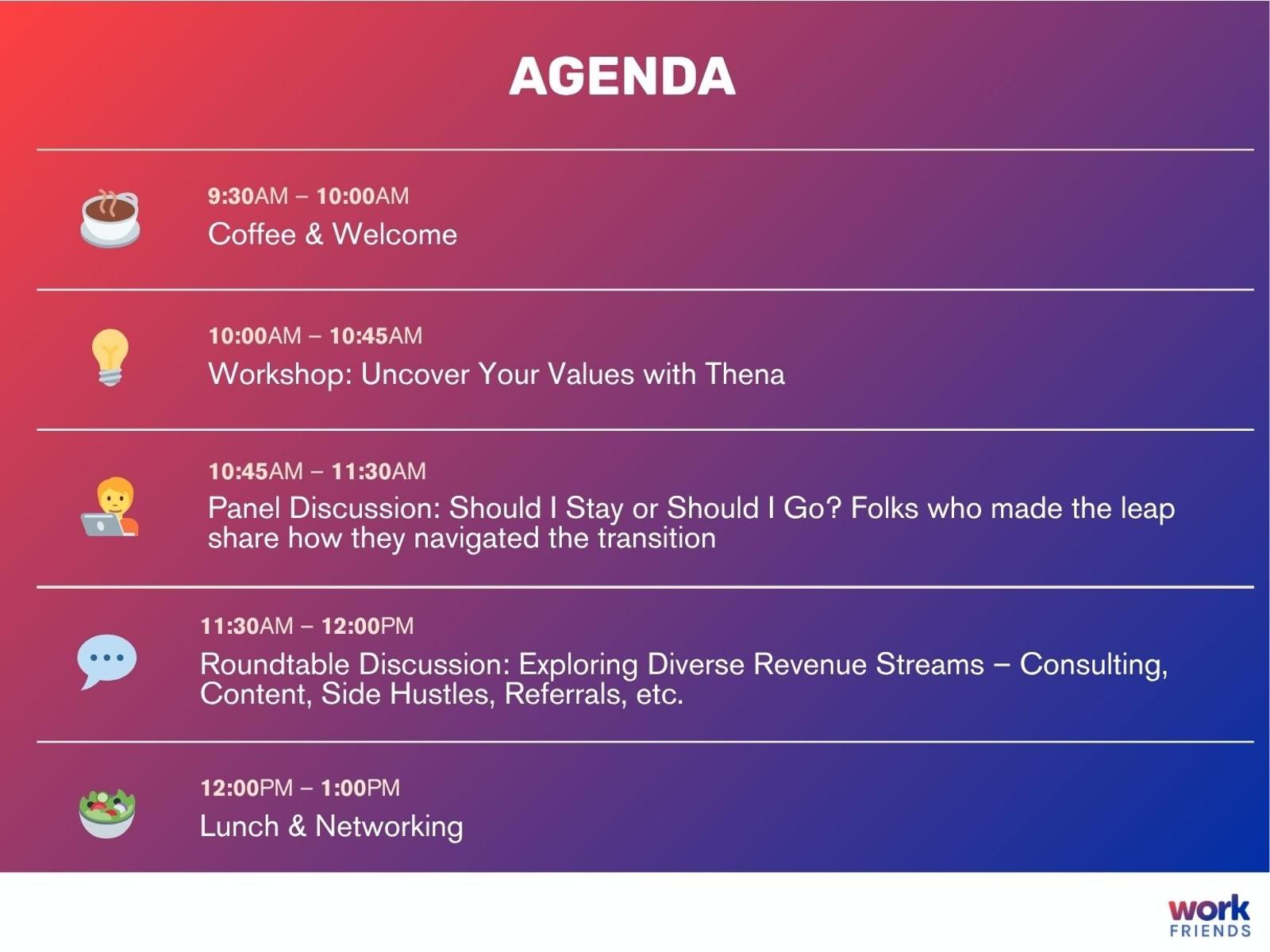 AGENDA

9:30AM – 10:00AM
Coffee & Welcome

10:00AM – 10:45AM
Workshop: Uncover Your Values with Thena

10:45AM – 11:30AM
Panel Discussion: Should I Stay or Should I Go? Folks who made the leap share how they navigated the transition

11:30AM – 12:00PM
Roundtable Discussion: Exploring Diverse Revenue Streams – Consulting, Content, Side Hustles, Referrals, etc.

12:00PM – 1:00PM
Lunch & Networking

work
FRIENDS